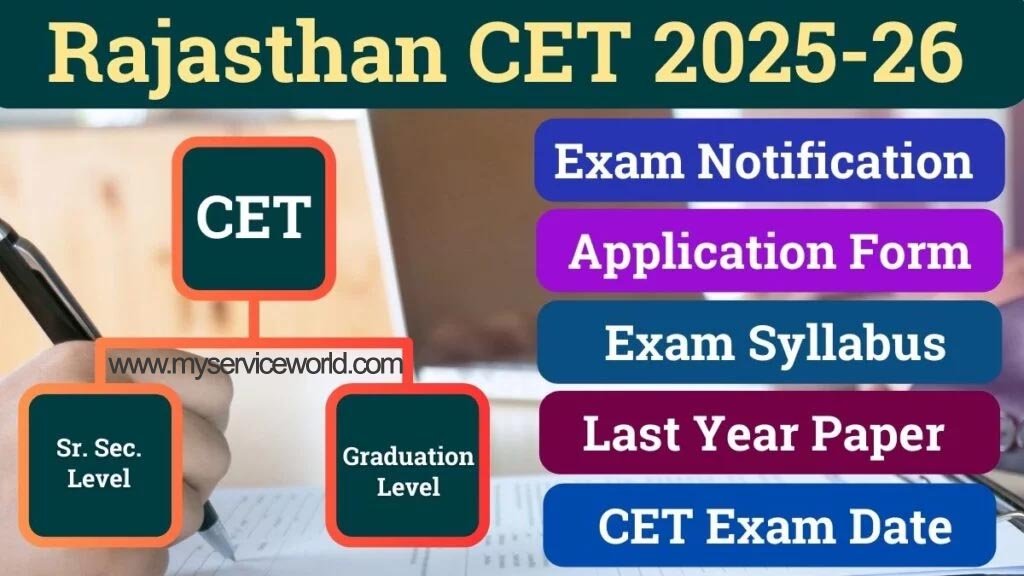 Rajasthan CET 2025-26

CET

www.myserviceworld.com

Sr. Sec. Level

Graduation Level

Exam Notification

Application Form

Exam Syllabus

Last Year Paper

CET Exam Date